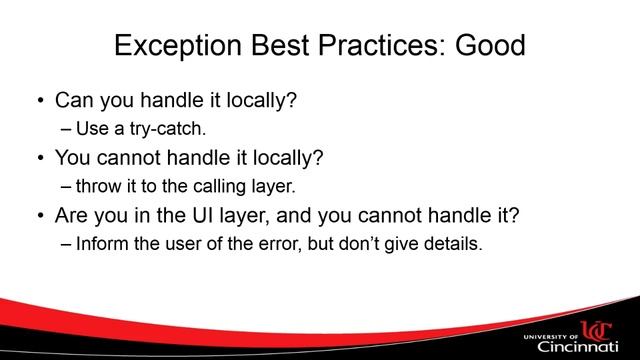 Exception Best Practices: Good

• Can you handle it locally?
– Use a try-catch.
• You cannot handle it locally?
– throw it to the calling layer.
• Are you in the UI layer, and you cannot handle it?
– Inform the user of the error, but don't give details.

UNIVERSITY OF UC Cincinnati